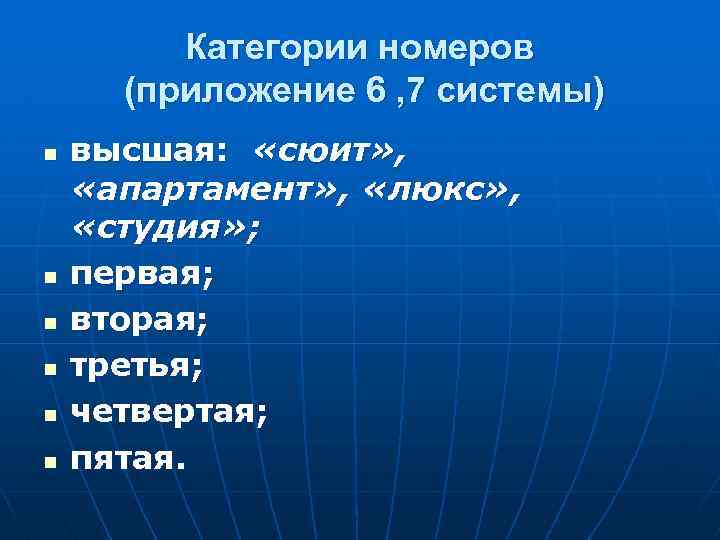 Категории номеров
(приложение 6 ,7 системы)

- высшая: «сюит», «апартамент», «люкс», «студия»;
- первая;
- вторая;
- третья;
- четвертая;
- пятая.